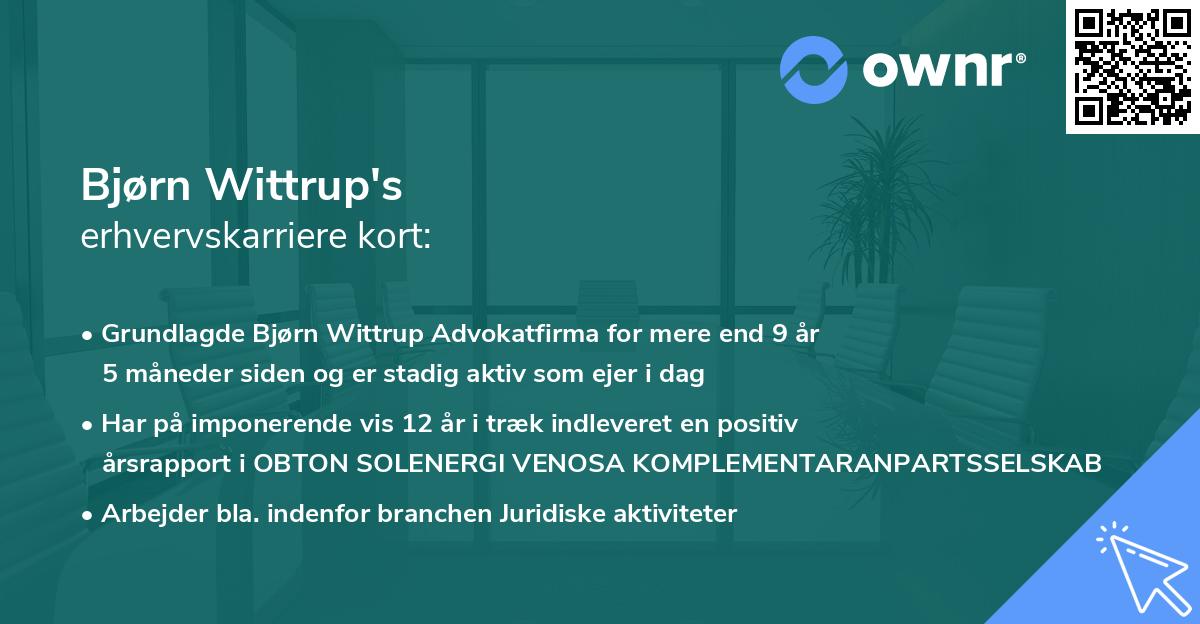 ownr®

Bjørn Wittrup's
erhvervskarriere kort:

• Grundlagde Bjørn Wittrup Advokatfirma for mere end 9 år 5 måneder siden og er stadig aktiv som ejer i dag

• Har på imponerende vis 12 år i træk indleveret en positiv årsrapport i OBTON SOLENERGI VENOSA KOMPLEMENTARANPARTSSELSKAB

• Arbejder bla. indenfor branchen Juridiske aktiviteter